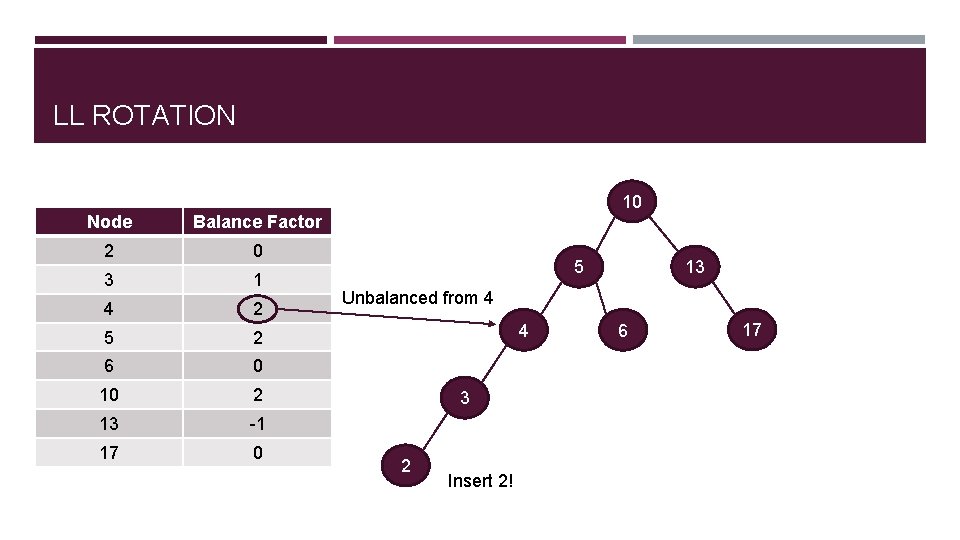 LL ROTATION

| Node | Balance Factor |
|---|---|
| 2 | 0 |
| 3 | 1 |
| 4 | 2 |
| 5 | 2 |
| 6 | 0 |
| 10 | 2 |
| 13 | -1 |
| 17 | 0 |

Unbalanced from 4

10
5
13
4
6
17
3
2

Insert 2!